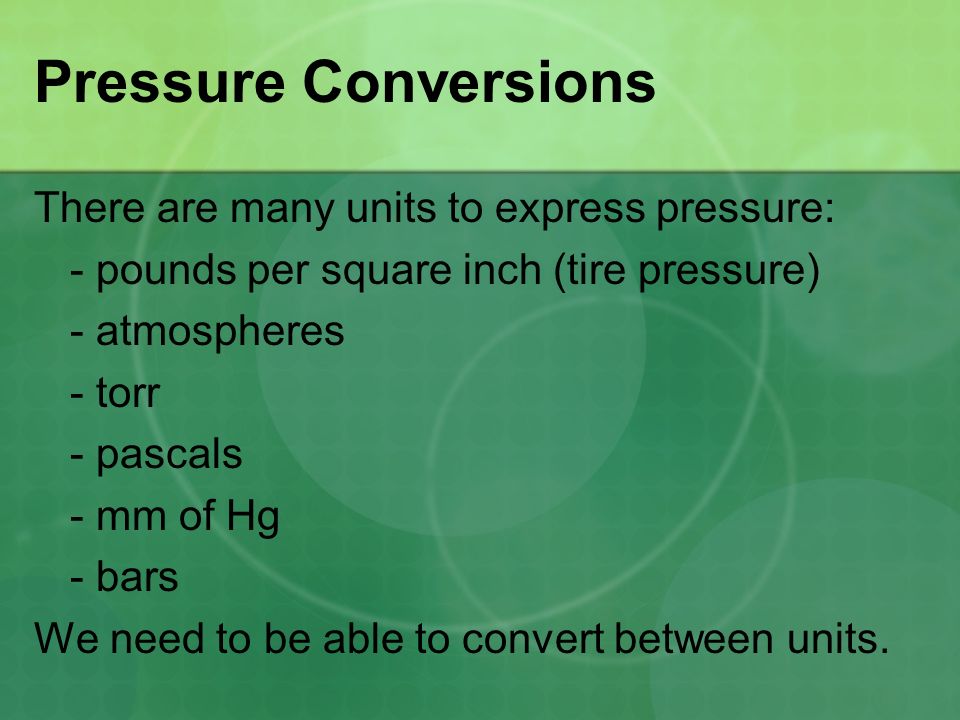 Pressure Conversions

There are many units to express pressure:
- pounds per square inch (tire pressure)
- atmospheres
- torr
- pascals
- mm of Hg
- bars
We need to be able to convert between units.